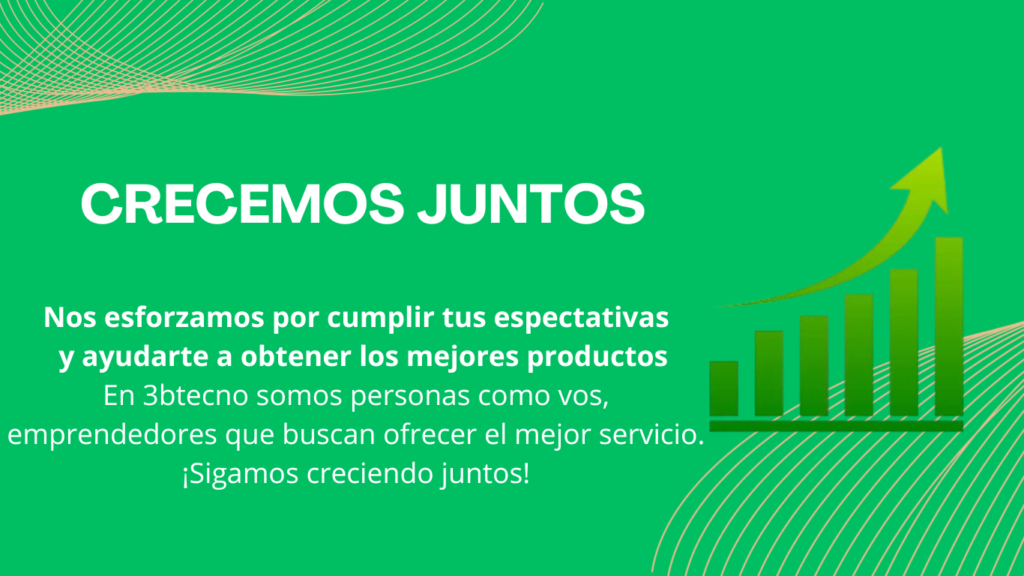 CRECEMOS JUNTOS

Nos esforzamos por cumplir tus espectativas y ayudarte a obtener los mejores productos
En 3btecno somos personas como vos, emprendedores que buscan ofrecer el mejor servicio. ¡Sigamos creciendo juntos!